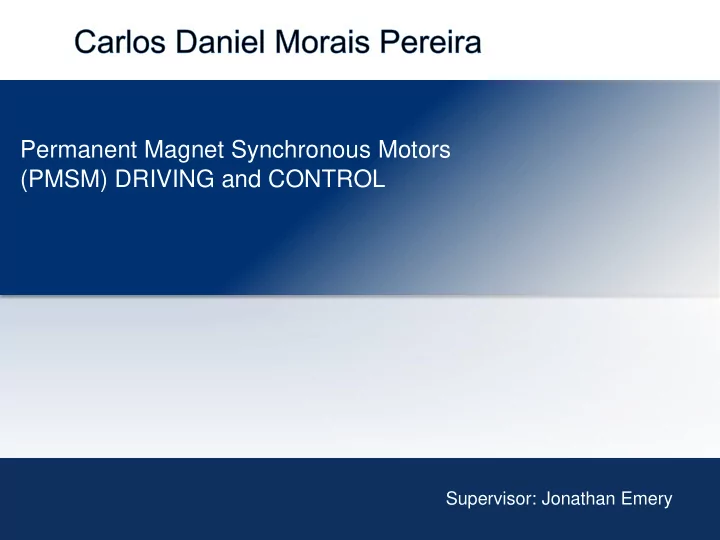 Carlos Daniel Morais Pereira

Permanent Magnet Synchronous Motors (PMSM) DRIVING and CONTROL

Supervisor: Jonathan Emery